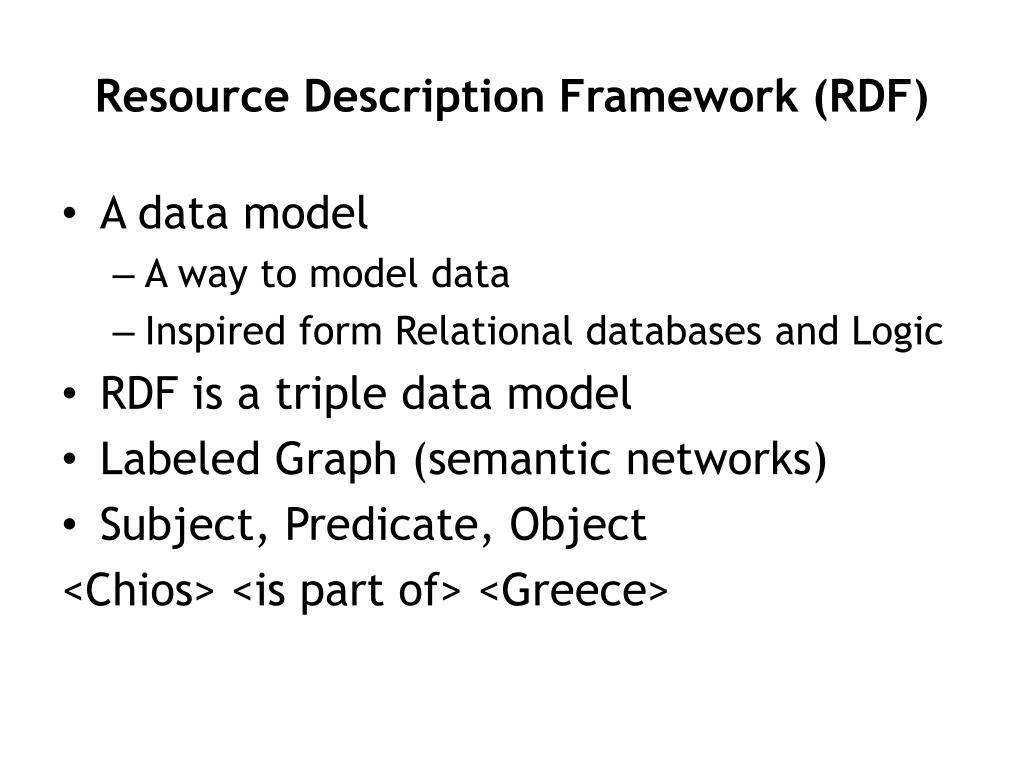 Resource Description Framework (RDF)

• A data model
– A way to model data
– Inspired form Relational databases and Logic
• RDF is a triple data model
• Labeled Graph (semantic networks)
• Subject, Predicate, Object
<Chios> <is part of> <Greece>